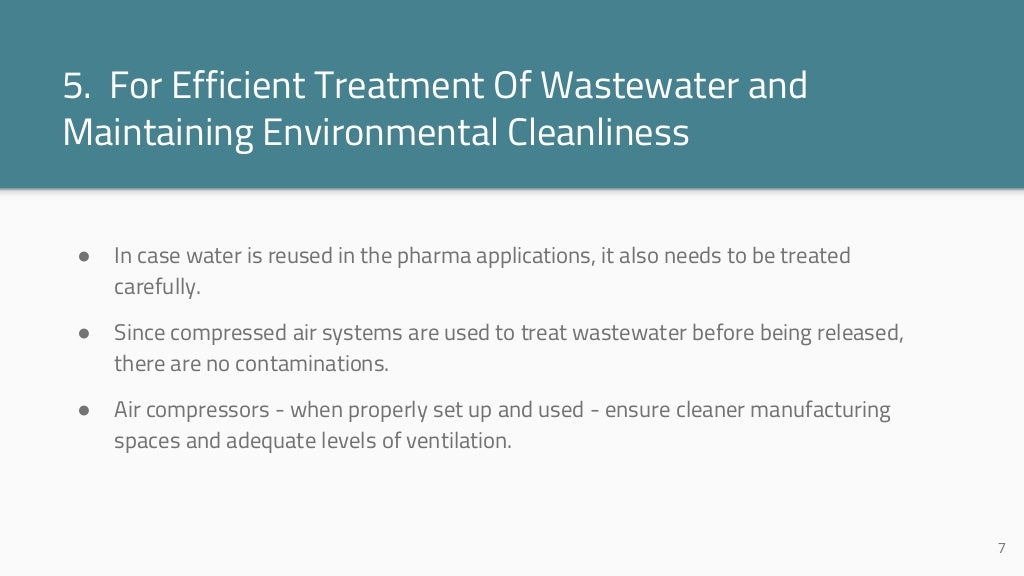 5. For Efficient Treatment Of Wastewater and Maintaining Environmental Cleanliness

● In case water is reused in the pharma applications, it also needs to be treated carefully.

● Since compressed air systems are used to treat wastewater before being released, there are no contaminations.

● Air compressors - when properly set up and used - ensure cleaner manufacturing spaces and adequate levels of ventilation.

7